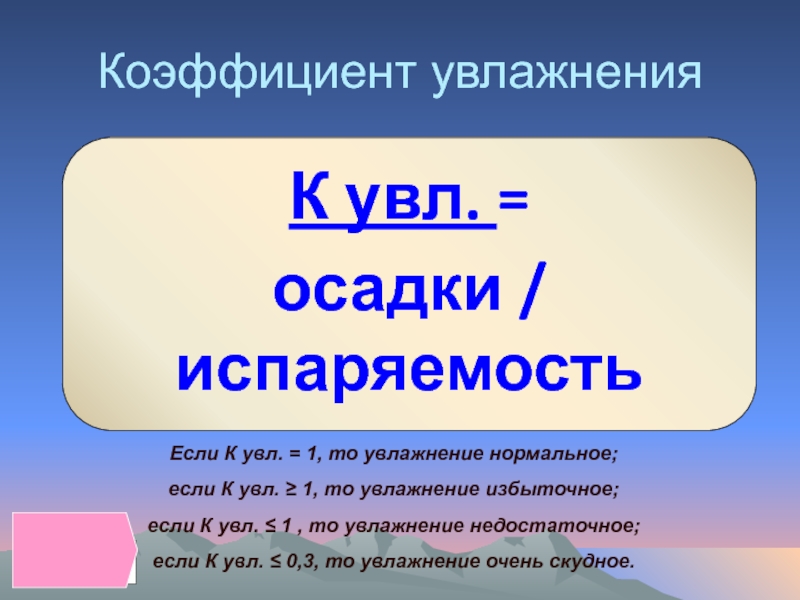 Коэффициент увлажнения

К увл. =
осадки / испаряемость

Если К увл. = 1, то увлажнение нормальное;

если К увл. ≥ 1, то увлажнение избыточное;

если К увл. ≤ 1 , то увлажнение недостаточное;

если К увл. ≤ 0,3, то увлажнение очень скудное.